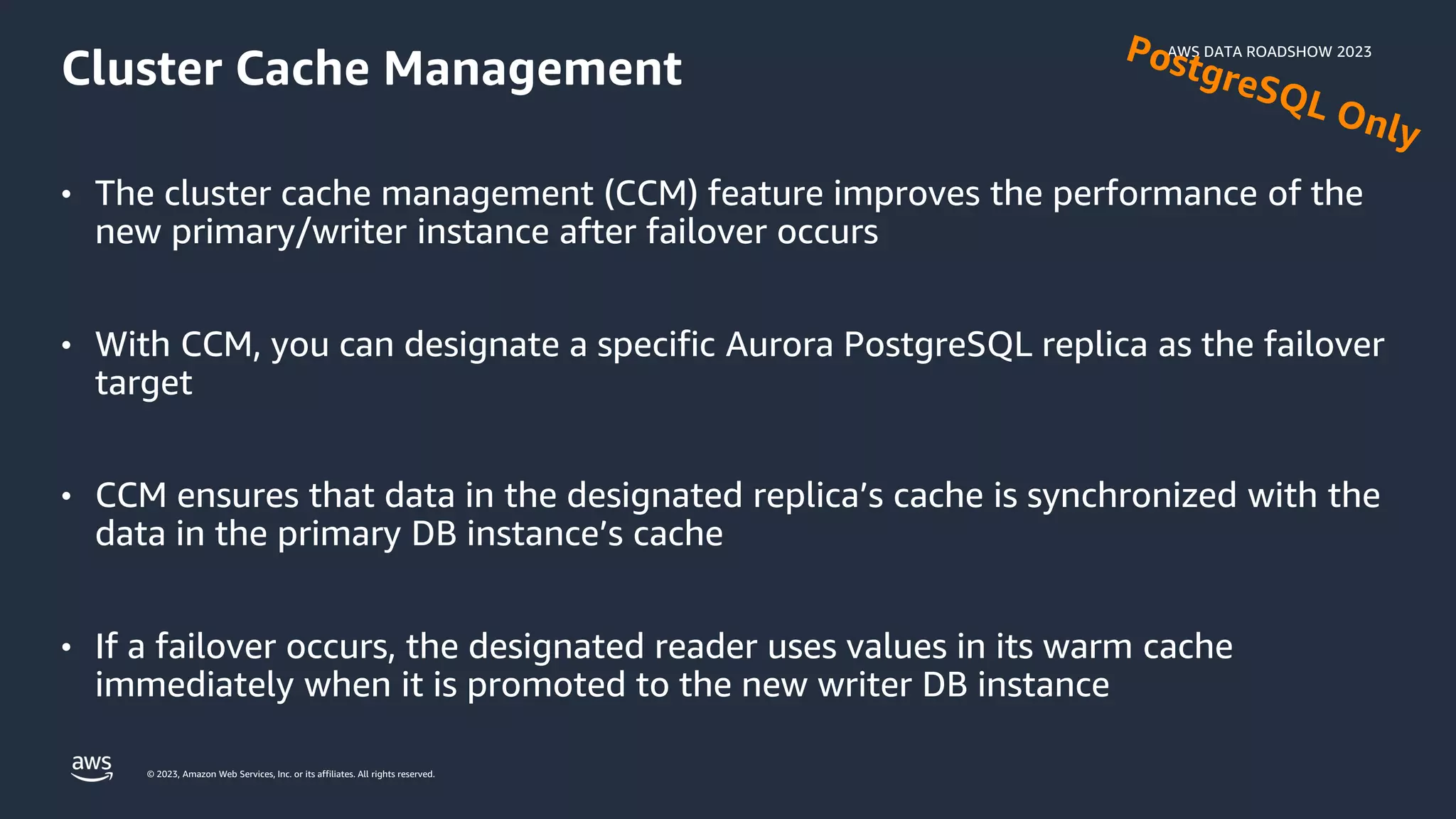 Cluster Cache Management

AWS DATA ROADSHOW 2023

PostgreSQL Only

• The cluster cache management (CCM) feature improves the performance of the new primary/writer instance after failover occurs

• With CCM, you can designate a specific Aurora PostgreSQL replica as the failover target

• CCM ensures that data in the designated replica's cache is synchronized with the data in the primary DB instance's cache

• If a failover occurs, the designated reader uses values in its warm cache immediately when it is promoted to the new writer DB instance

aws

© 2023, Amazon Web Services, Inc. or its affiliates. All rights reserved.